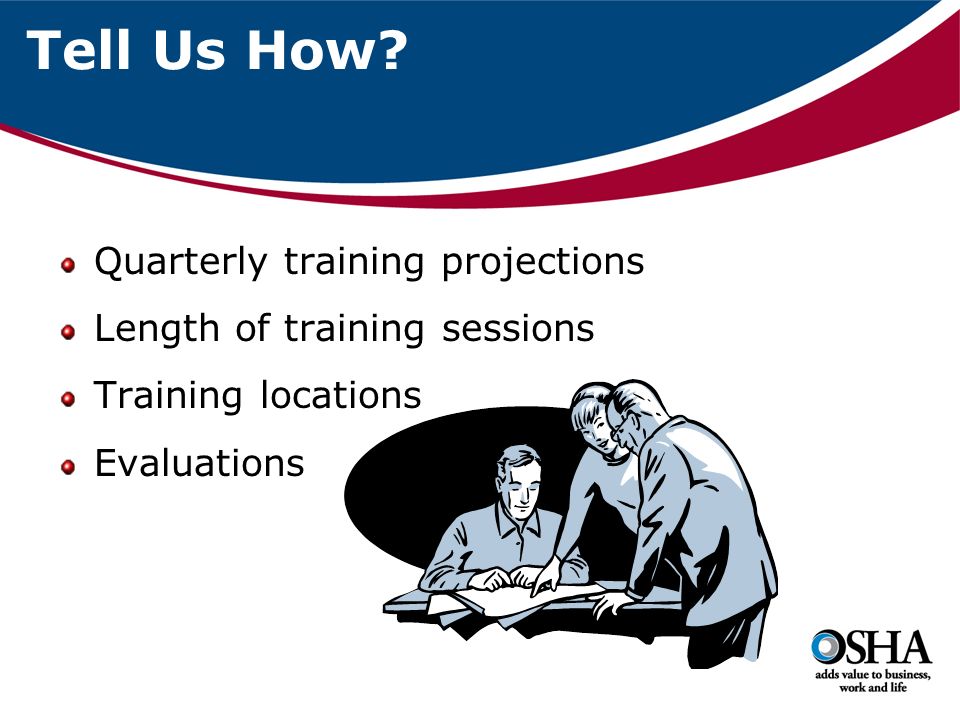 Tell Us How?

- Quarterly training projections
- Length of training sessions
- Training locations
- Evaluations

OSHA
adds value to business, work and life